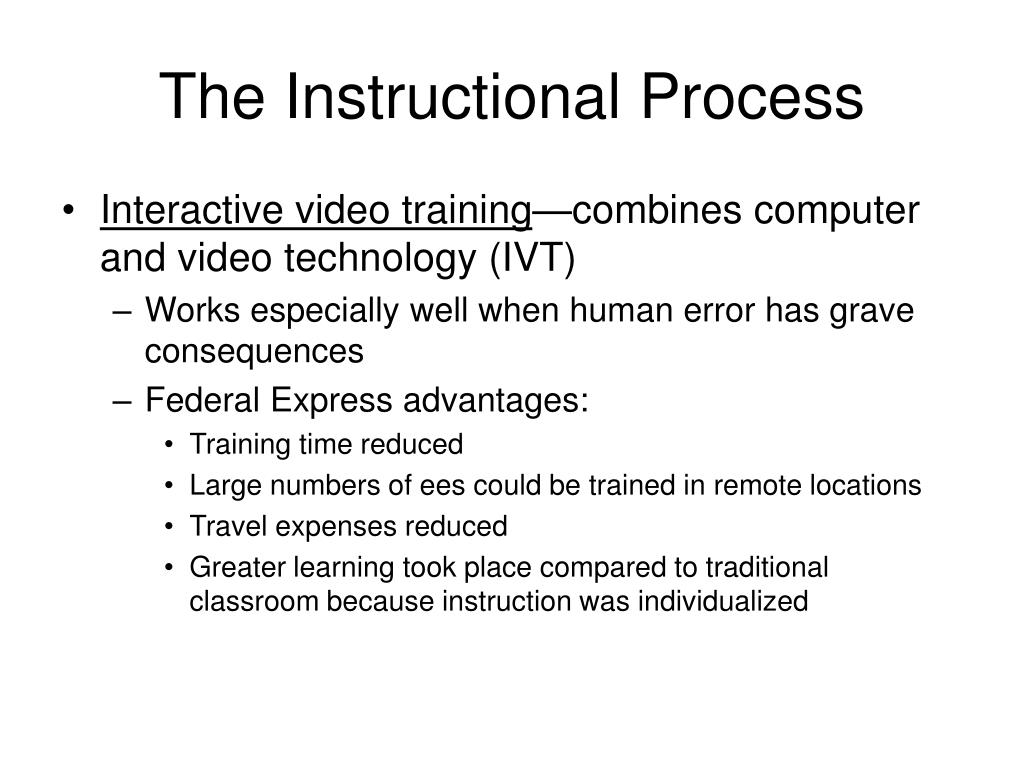 The Instructional Process

• Interactive video training—combines computer and video technology (IVT)
– Works especially well when human error has grave consequences
– Federal Express advantages:
• Training time reduced
• Large numbers of ees could be trained in remote locations
• Travel expenses reduced
• Greater learning took place compared to traditional classroom because instruction was individualized